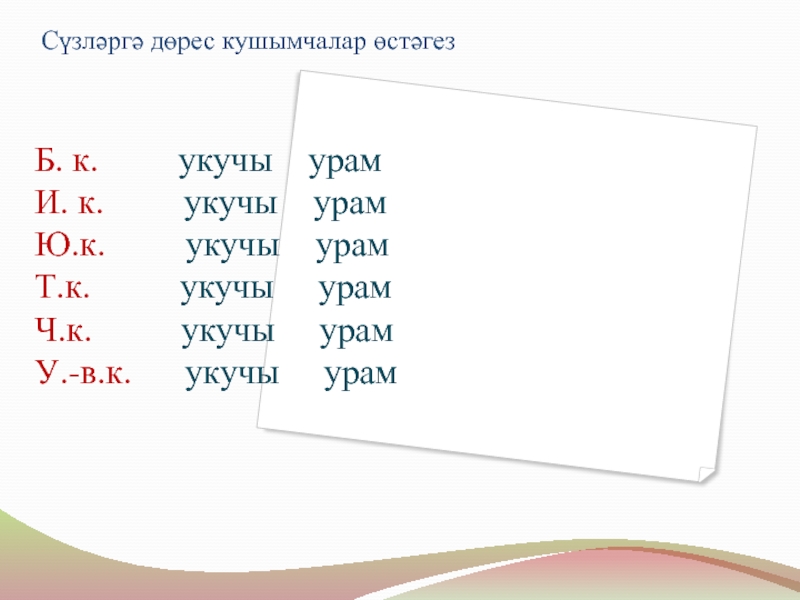 Сүзләргә дөрес кушымчалар өстәгез

Б. к. укучы урам
И. к. укучы урам
Ю.к. укучы урам
Т.к. укучы урам
Ч.к. укучы урам
У.-в.к. укучы урам